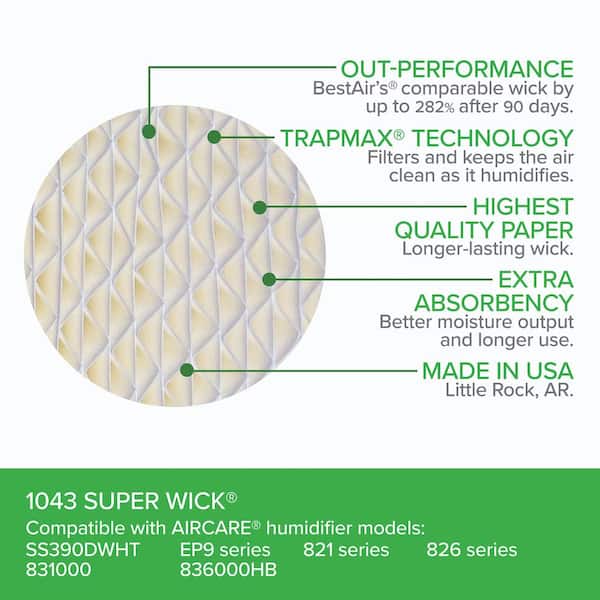 OUT-PERFORMANCE
BestAir's® comparable wick by up to 282% after 90 days.

TRAPMAX® TECHNOLOGY
Filters and keeps the air clean as it humidifies.

HIGHEST QUALITY PAPER
Longer-lasting wick.

EXTRA ABSORBENCY
Better moisture output and longer use.

MADE IN USA
Little Rock, AR.

1043 SUPER WICK®
Compatible with AIRCARE® humidifier models:
SS390DWHT EP9 series 821 series 826 series
831000 836000HB